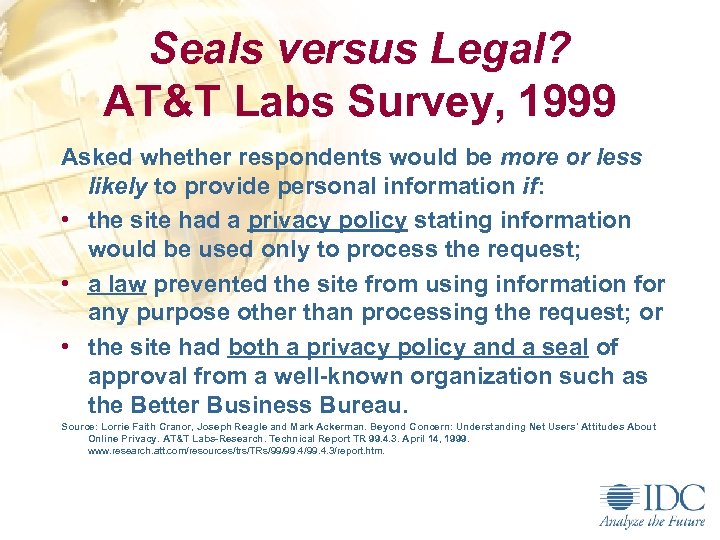 Seals versus Legal?
AT&T Labs Survey, 1999

Asked whether respondents would be more or less likely to provide personal information if:

• the site had a privacy policy stating information would be used only to process the request;

• a law prevented the site from using information for any purpose other than processing the request; or

• the site had both a privacy policy and a seal of approval from a well-known organization such as the Better Business Bureau.

Source: Lorrie Faith Cranor, Joseph Reagle and Mark Ackerman. Beyond Concern: Understanding Net Users' Attitudes About Online Privacy. AT&T Labs-Research. Technical Report TR 99.4.3. April 14, 1999. www.research.att.com/resources/trs/TRs/99/99.4/99.4.3/report.htm.

IDC
Analyze the Future